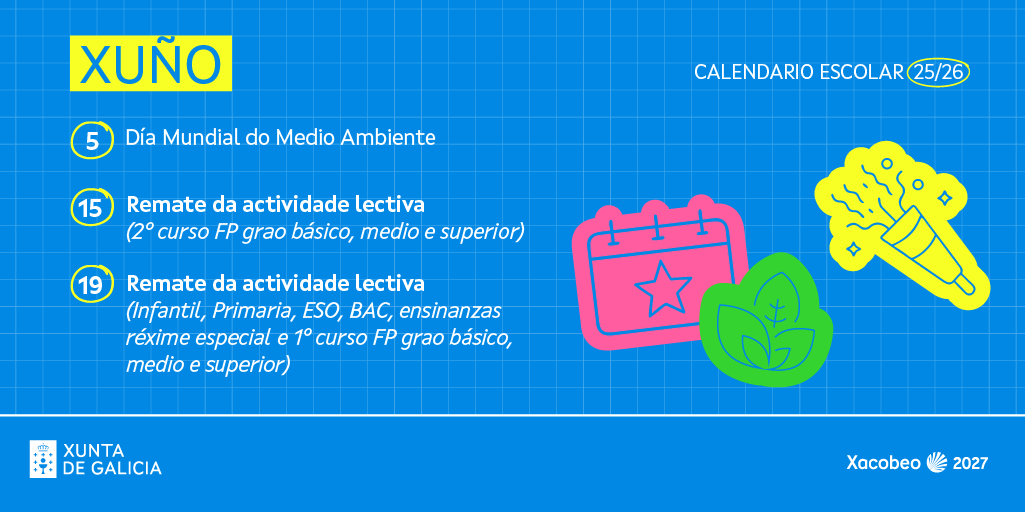 XUÑO

CALENDARIO ESCOLAR 25/26

5 Día Mundial do Medio Ambiente

15 Remate da actividade lectiva
(2º curso FP grao básico, medio e superior)

19 Remate da actividade lectiva
(Infantil, Primaria, ESO, BAC, ensinanzas réxime especial e 1º curso FP grao básico, medio e superior)

XUNTA DE GALICIA

Xacobeo 2027